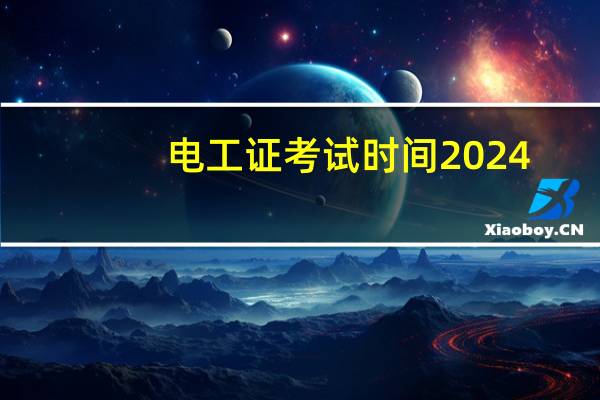 电工证考试时间2024

Xiaoboy.CN